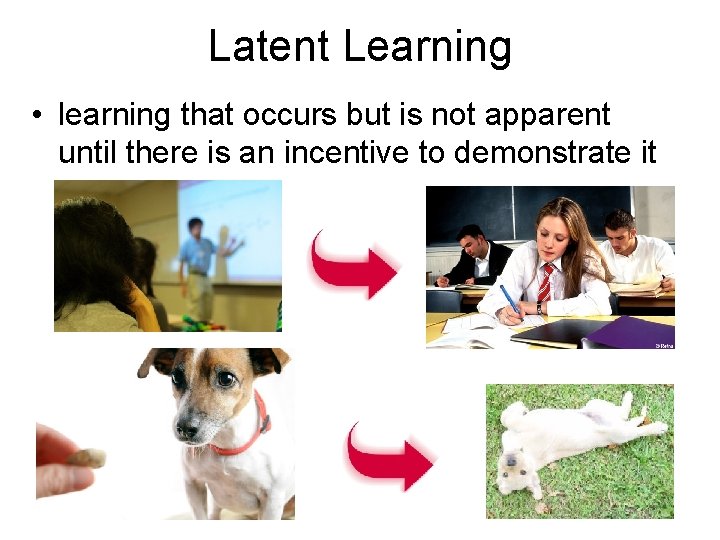 Latent Learning

• learning that occurs but is not apparent until there is an incentive to demonstrate it